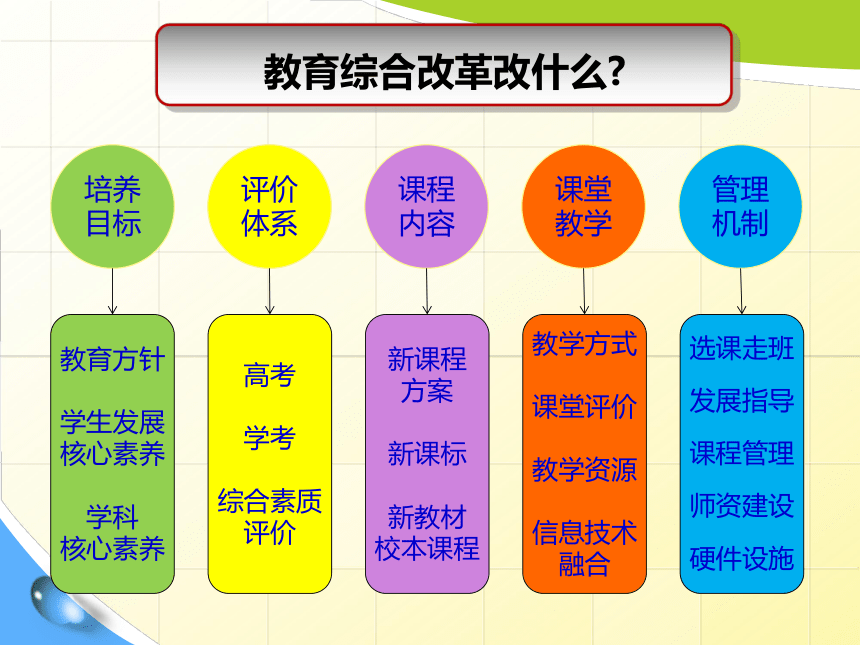 教育综合改革改什么?

培养目标

评价体系

课程内容

课堂教学

管理机制

教育方针

学生发展核心素养

学科核心素养

高考

学考

综合素质评价

新课程方案

新课标

新教材校本课程

教学方式

课堂评价

教学资源

信息技术融合

选课走班

发展指导

课程管理

师资建设

硬件设施